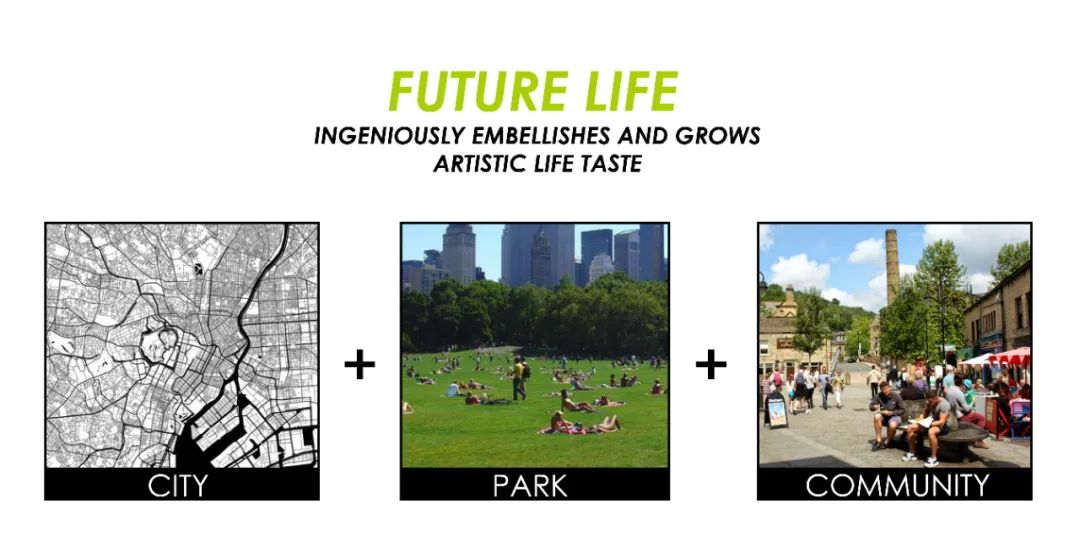 FUTURE LIFE
INGENIOUSLY EMBELLISHES AND GROWS ARTISTIC LIFE TASTE

CITY + PARK + COMMUNITY